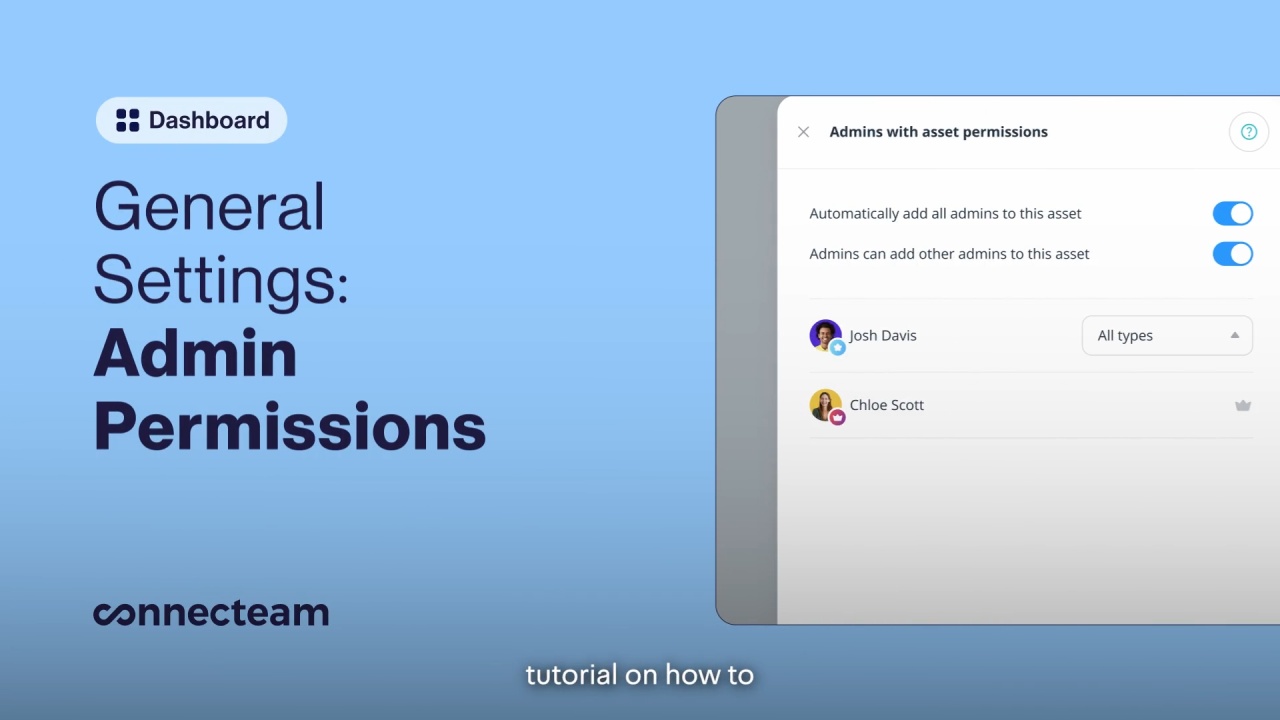 Dashboard

General Settings: Admin Permissions

connecteam

Admins with asset permissions

Automatically add all admins to this asset

Admins can add other admins to this asset

Josh Davis

All types

Chloe Scott

tutorial on how to